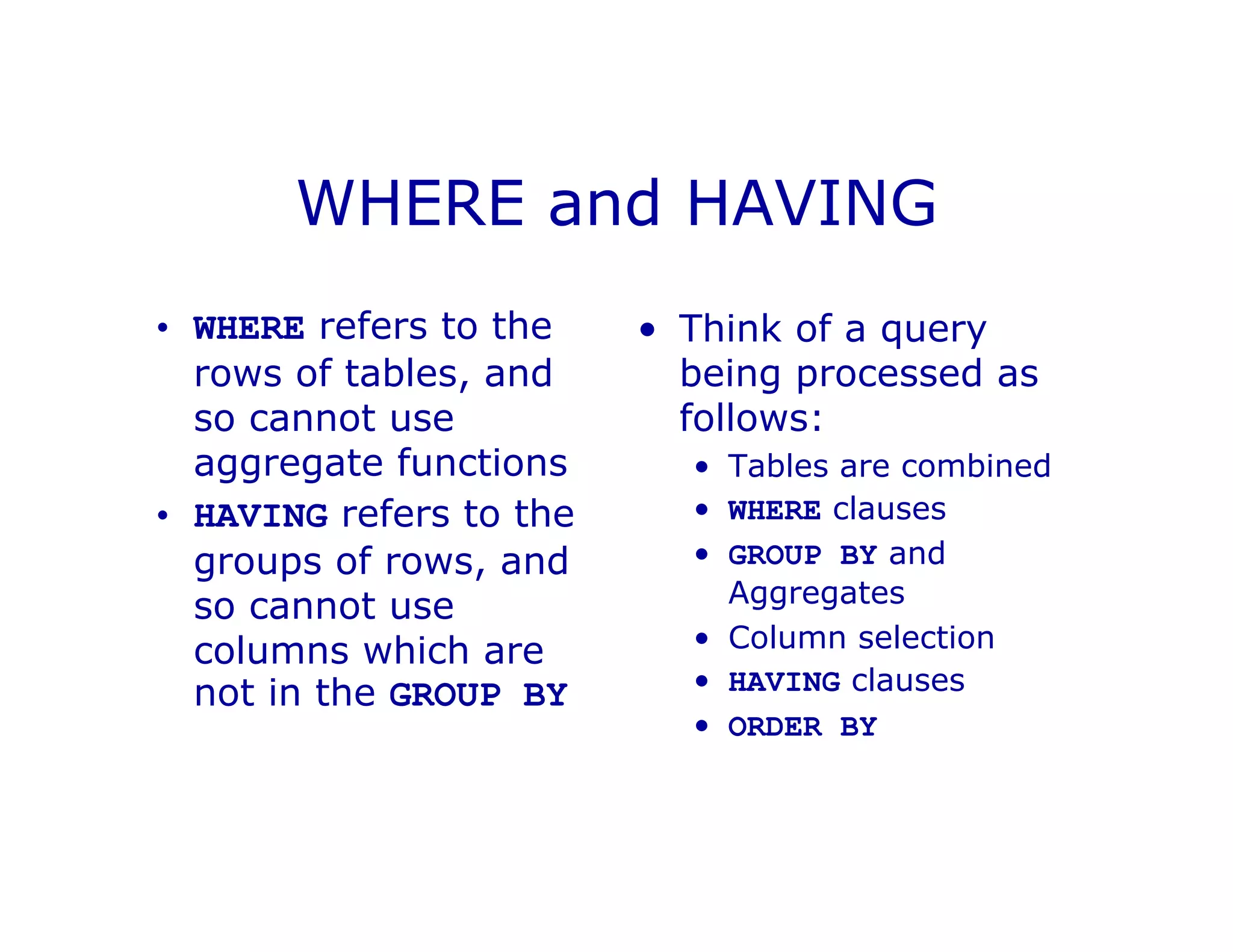 WHERE and HAVING

• WHERE refers to the rows of tables, and so cannot use aggregate functions
• HAVING refers to the groups of rows, and so cannot use columns which are not in the GROUP BY

• Think of a query being processed as follows:
  • Tables are combined
  • WHERE clauses
  • GROUP BY and Aggregates
  • Column selection
  • HAVING clauses
  • ORDER BY